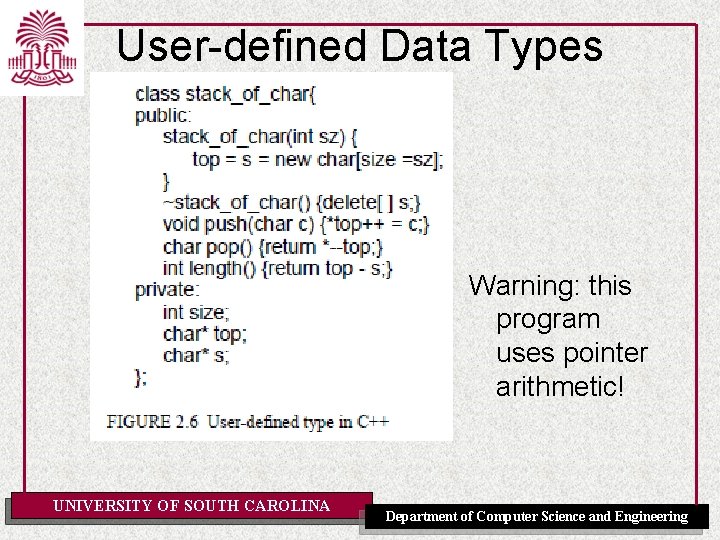 1801

User-defined Data Types

class stack_of_char{
public:
    stack_of_char(int sz) {
        top = s = new char[size =sz];
    }
    ~stack_of_char() {delete[ ] s;}
    void push(char c) {*top++ = c;}
    char pop() {return *--top;}
    int length() {return top - s;}
private:
    int size;
    char* top;
    char* s;
};

FIGURE 2.6 User-defined type in C++

Warning: this program uses pointer arithmetic!

UNIVERSITY OF SOUTH CAROLINA

Department of Computer Science and Engineering